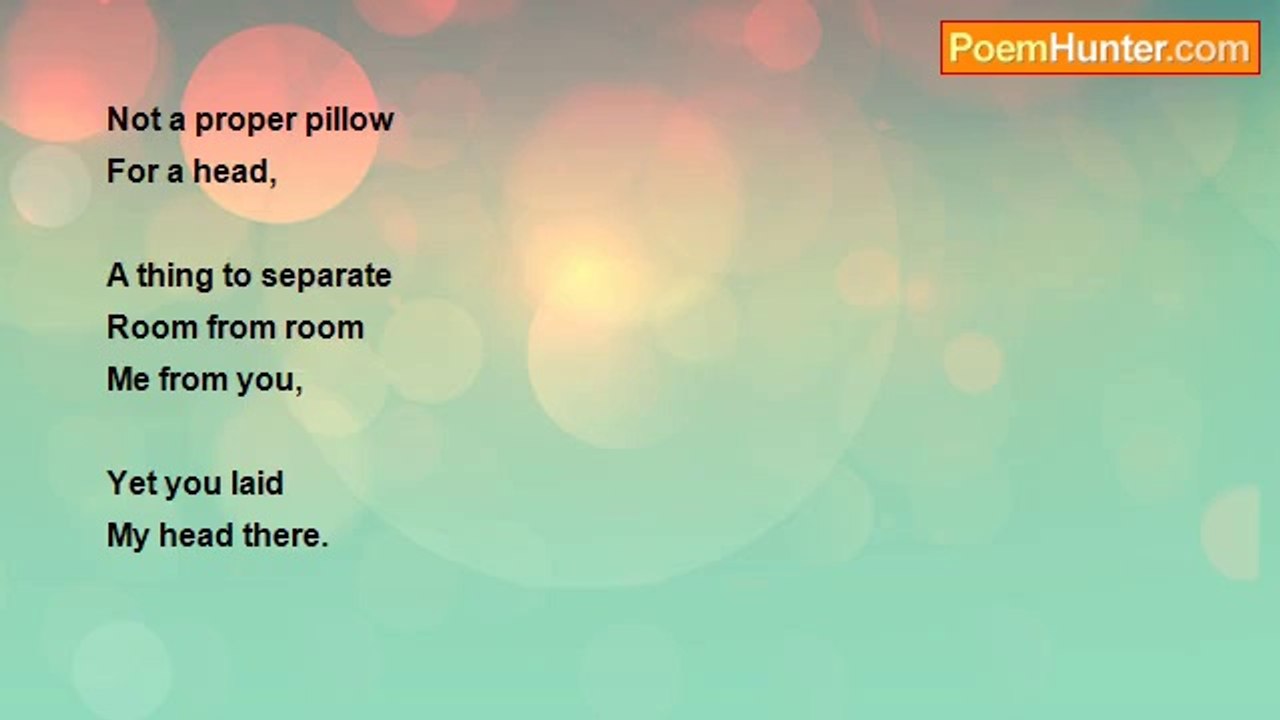 PoemHunter.com

Not a proper pillow
For a head,

A thing to separate
Room from room
Me from you,

Yet you laid
My head there.